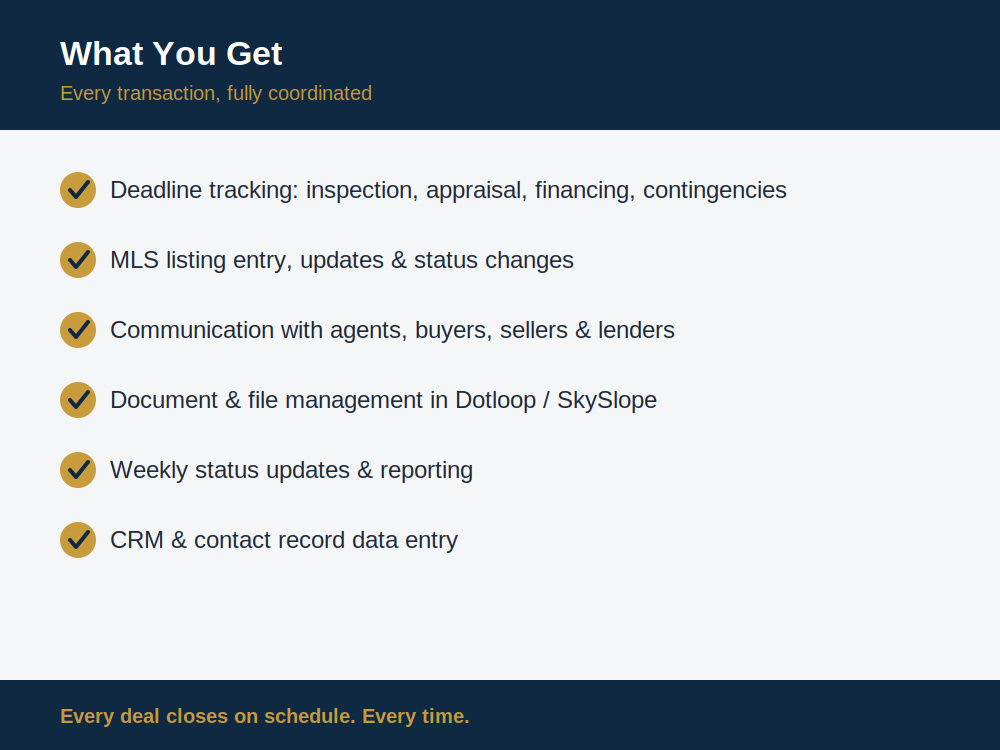 What You Get

Every transaction, fully coordinated

Deadline tracking: inspection, appraisal, financing, contingencies

MLS listing entry, updates & status changes

Communication with agents, buyers, sellers & lenders

Document & file management in Dotloop / SkySlope

Weekly status updates & reporting

CRM & contact record data entry

Every deal closes on schedule. Every time.